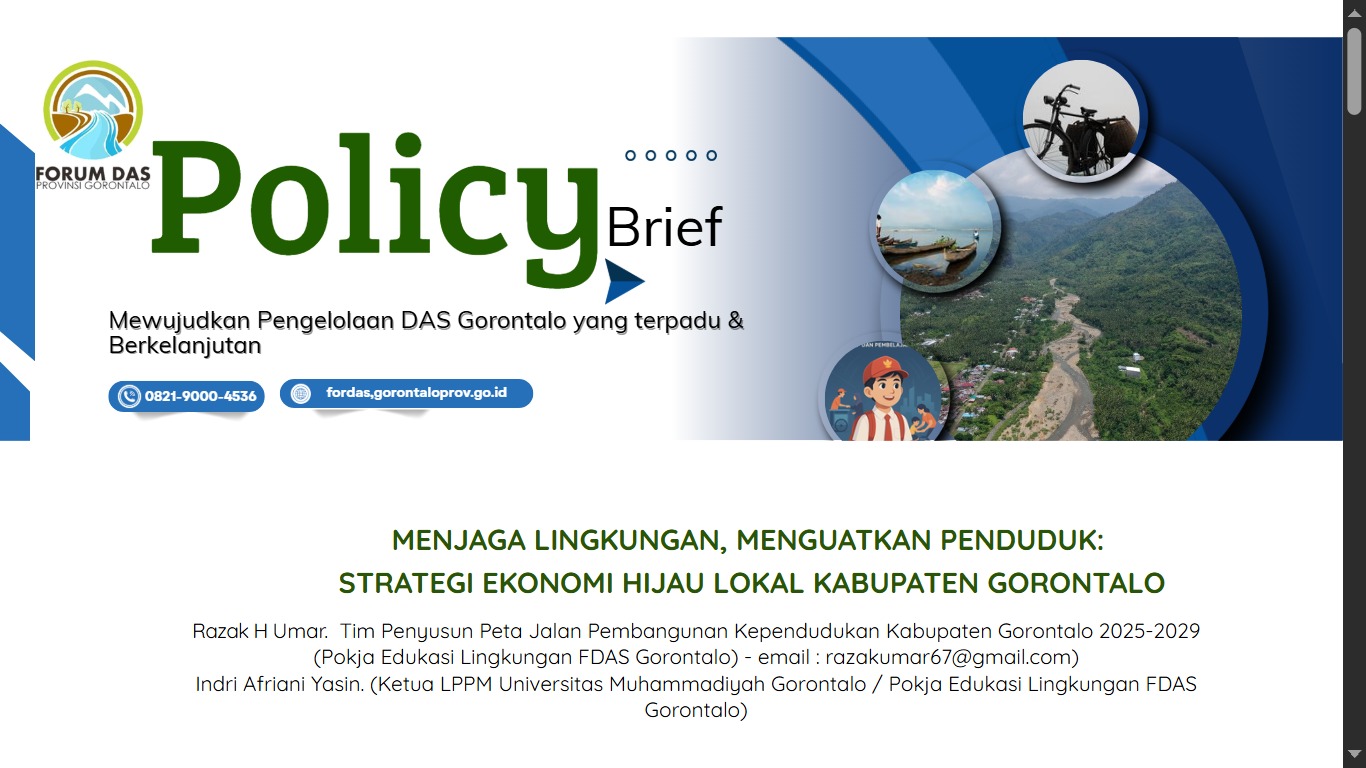 FORUM DAS
PROVINSI GORONTALO

Policy Brief

Mewujudkan Pengelolaan DAS Gorontalo yang terpadu & Berkelanjutan

0821-9000-4536
fordas,gorontaloprov.go.id

MENJAGA LINGKUNGAN, MENGUATKAN PENDUDUK:
STRATEGI EKONOMI HIJAU LOKAL KABUPATEN GORONTALO

Razak H Umar. Tim Penyusun Peta Jalan Pembangunan Kependudukan Kabupaten Gorontalo 2025-2029 (Pokja Edukasi Lingkungan FDAS Gorontalo) - email : razakumar67@gmail.com)
Indri Afriani Yasin. (Ketua LPPM Universitas Muhammadiyah Gorontalo / Pokja Edukasi Lingkungan FDAS Gorontalo)